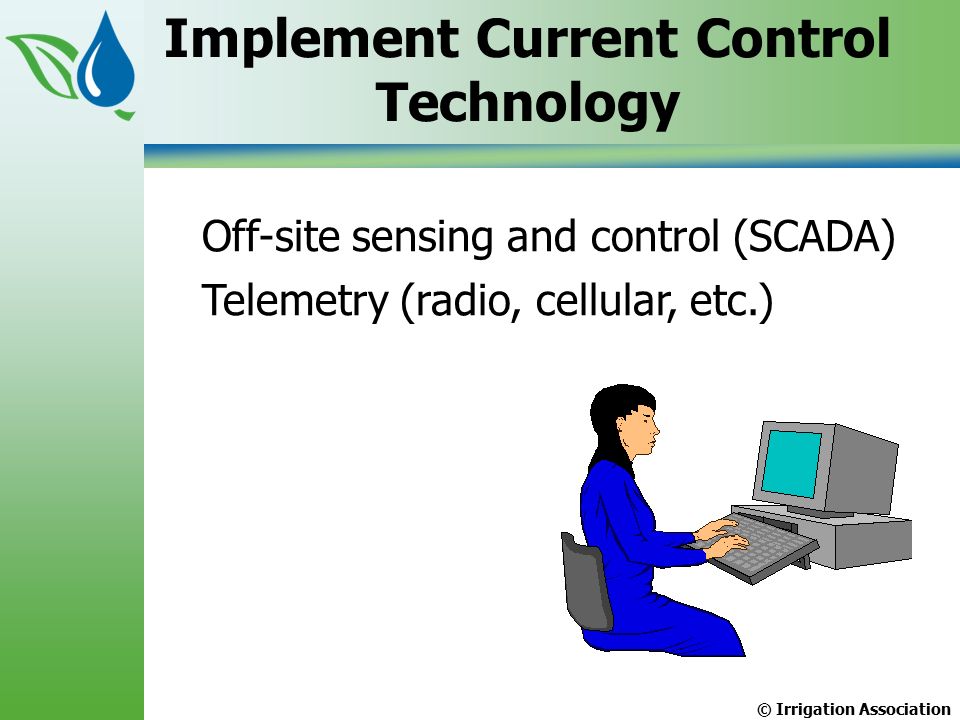 Implement Current Control Technology

Off-site sensing and control (SCADA)
Telemetry (radio, cellular, etc.)

© Irrigation Association